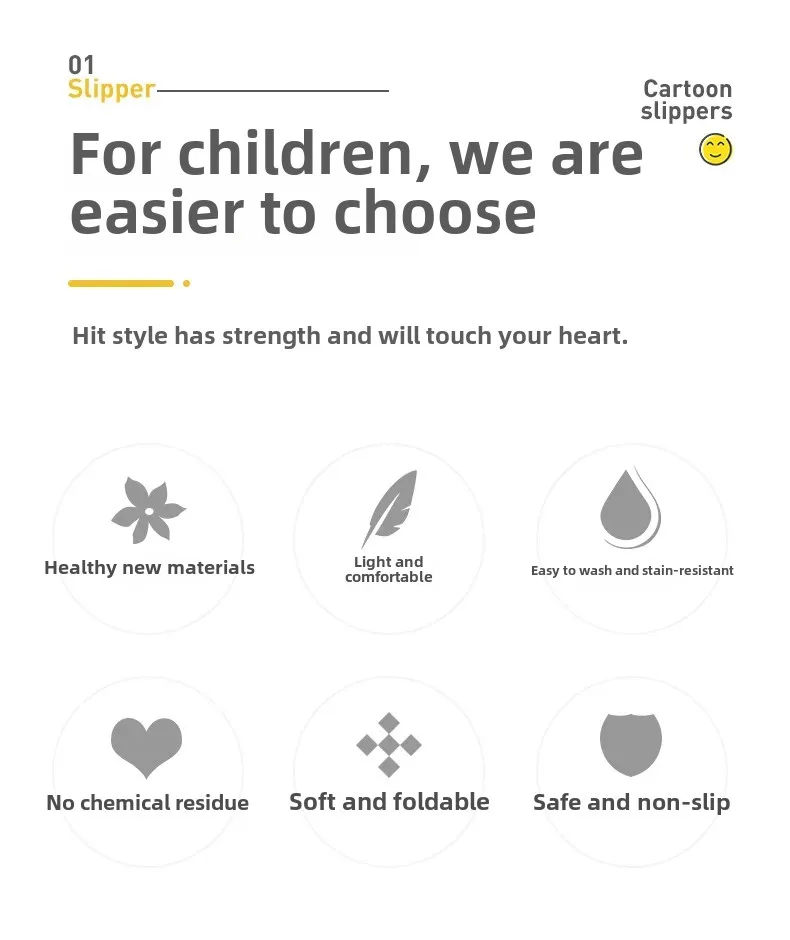 01
Slipper

Cartoon slippers

For children, we are easier to choose

Hit style has strength and will touch your heart.

Healthy new materials

Light and comfortable

Easy to wash and stain-resistant

No chemical residue

Soft and foldable

Safe and non-slip